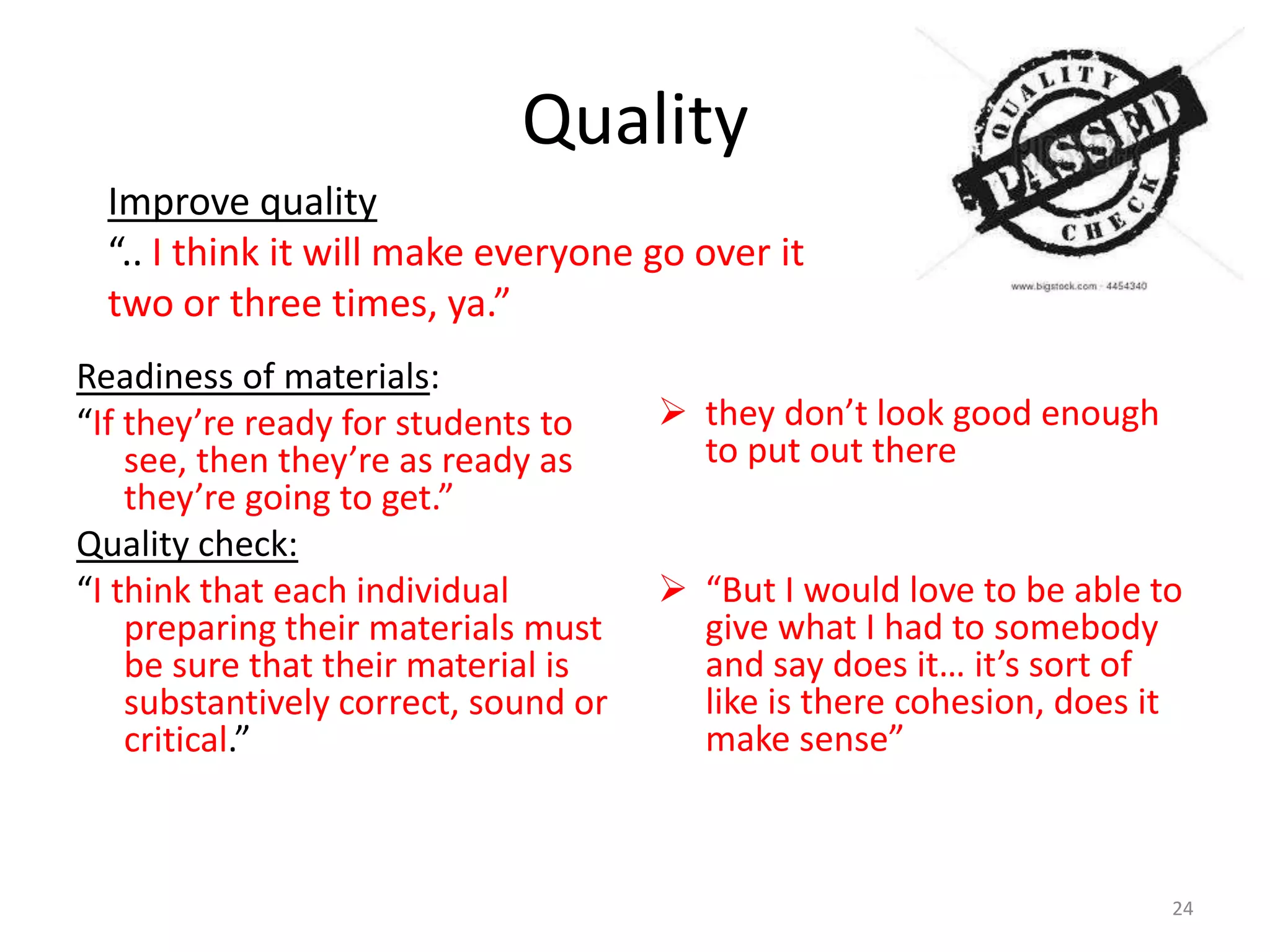 Quality

QUALITY PASSED CHECK

www.bigstock.com · 4454340

Improve quality
“.. I think it will make everyone go over it two or three times, ya.”

Readiness of materials:
“If they’re ready for students to see, then they’re as ready as they’re going to get.”

Quality check:
“I think that each individual preparing their materials must be sure that their material is substantively correct, sound or critical.”

➢ they don’t look good enough to put out there

➢ “But I would love to be able to give what I had to somebody and say does it… it’s sort of like is there cohesion, does it make sense”

24